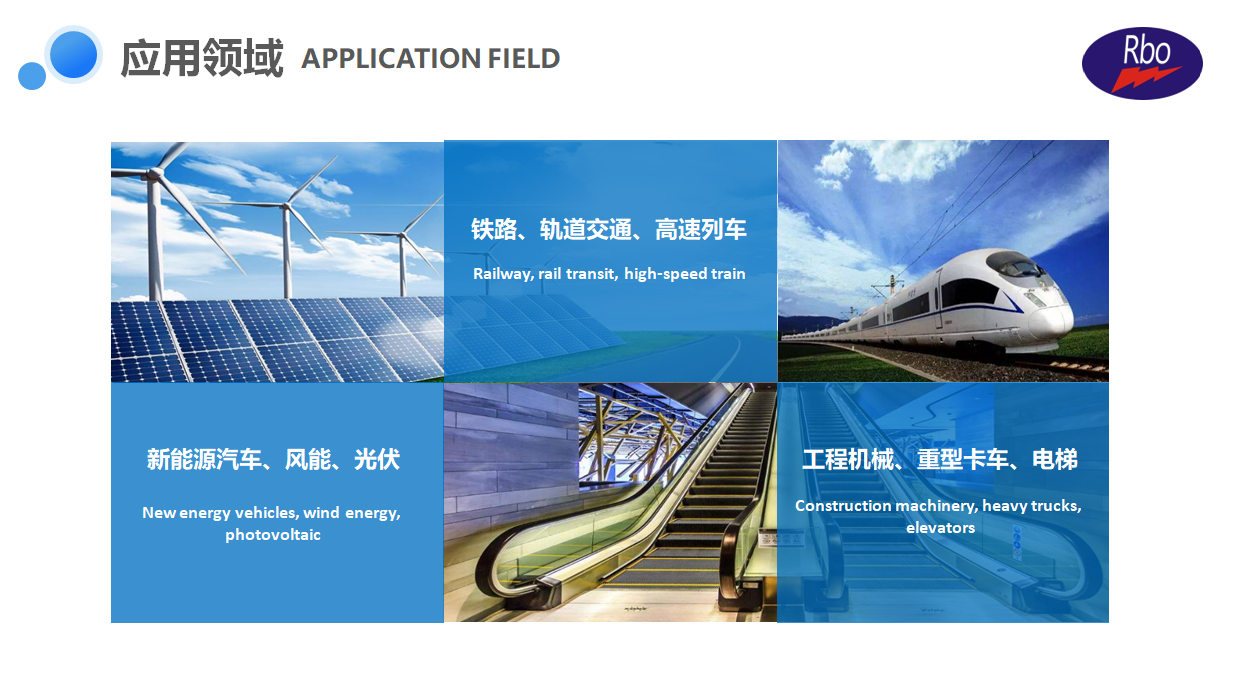 应用领域 APPLICATION FIELD

Rbo

铁路、轨道交通、高速列车

Railway, rail transit, high-speed train

新能源汽车、风能、光伏

New energy vehicles, wind energy, photovoltaic

工程机械、重型卡车、电梯

Construction machinery, heavy trucks, elevators